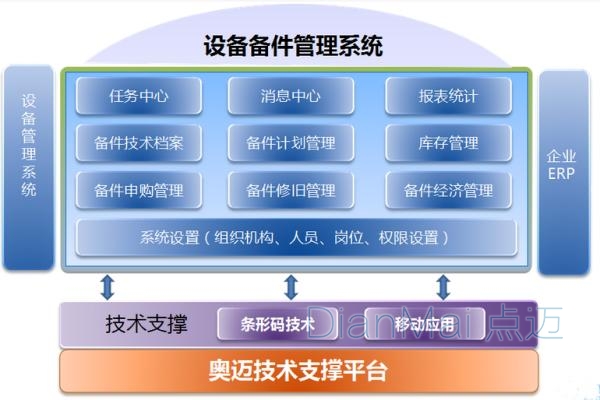 设备备件管理系统

设备管理系统

任务中心
消息中心
报表统计
备件技术档案
备件计划管理
库存管理
备件申购管理
备件修旧管理
备件经济管理
系统设置（组织机构、人员、岗位、权限设置）

企业ERP

技术支撑
条形码技术
移动应用

DianMai点迈

奥迈技术支撑平台